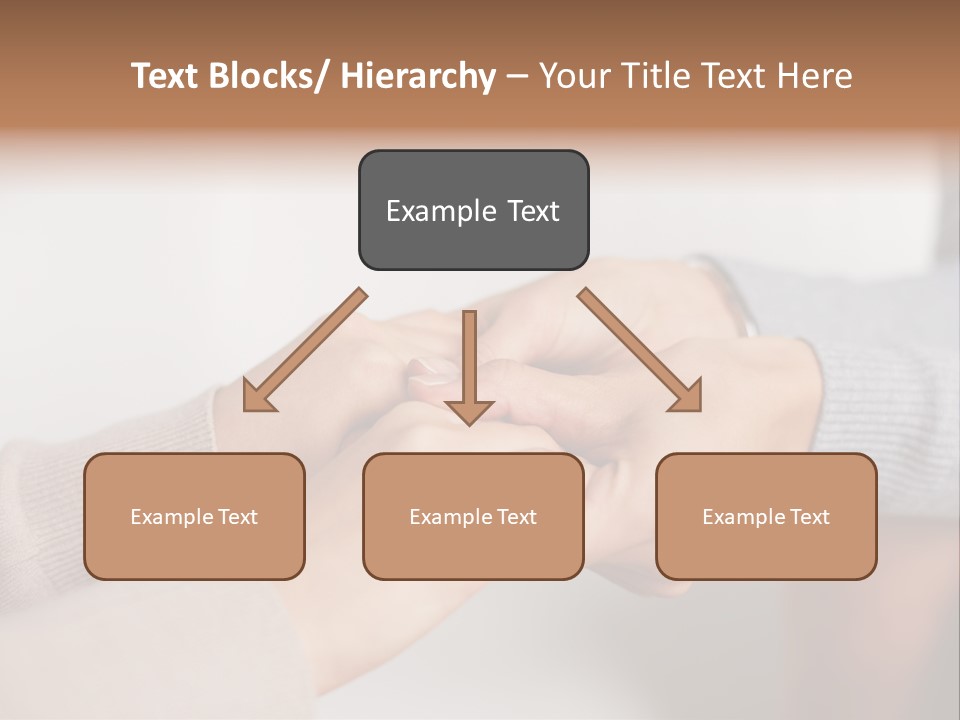 Text Blocks/ Hierarchy – Your Title Text Here

Example Text

Example Text

Example Text

Example Text